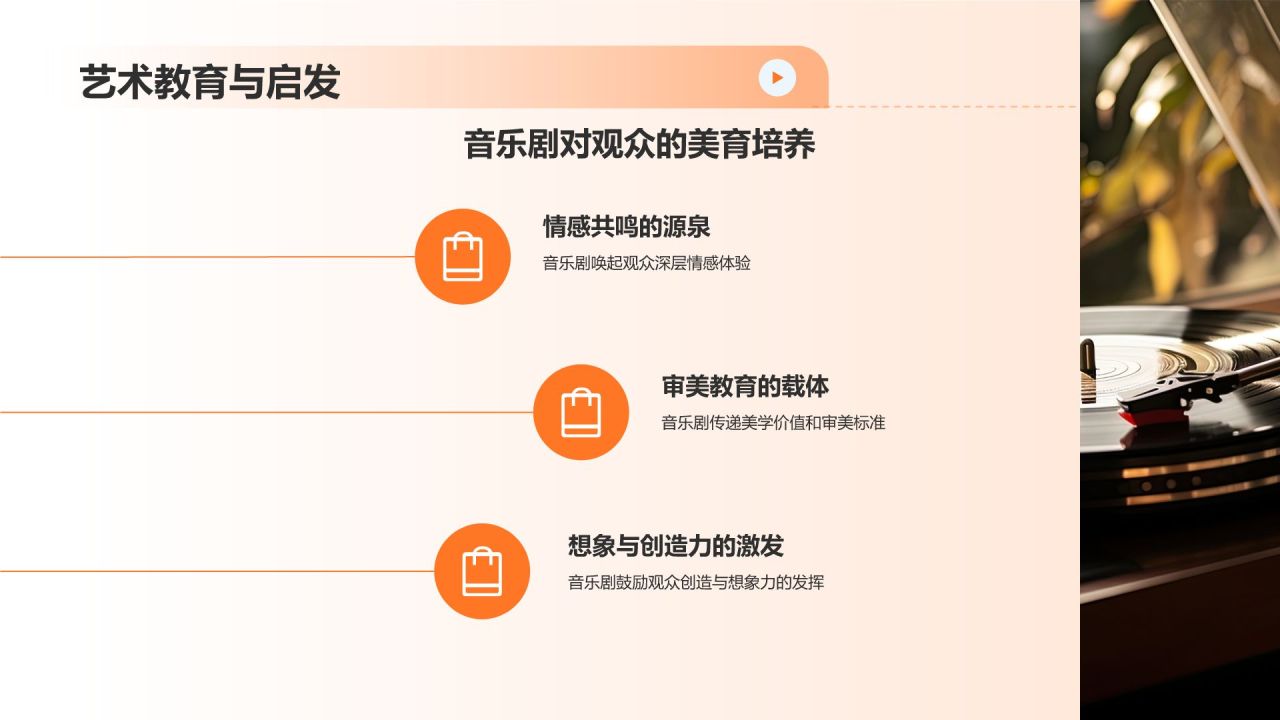 艺术教育与启发

音乐剧对观众的美育培养

情感共鸣的源泉

音乐剧唤起观众深层情感体验

审美教育的载体

音乐剧传递美学价值和审美标准

想象与创造力的激发

音乐剧鼓励观众创造与想象力的发挥